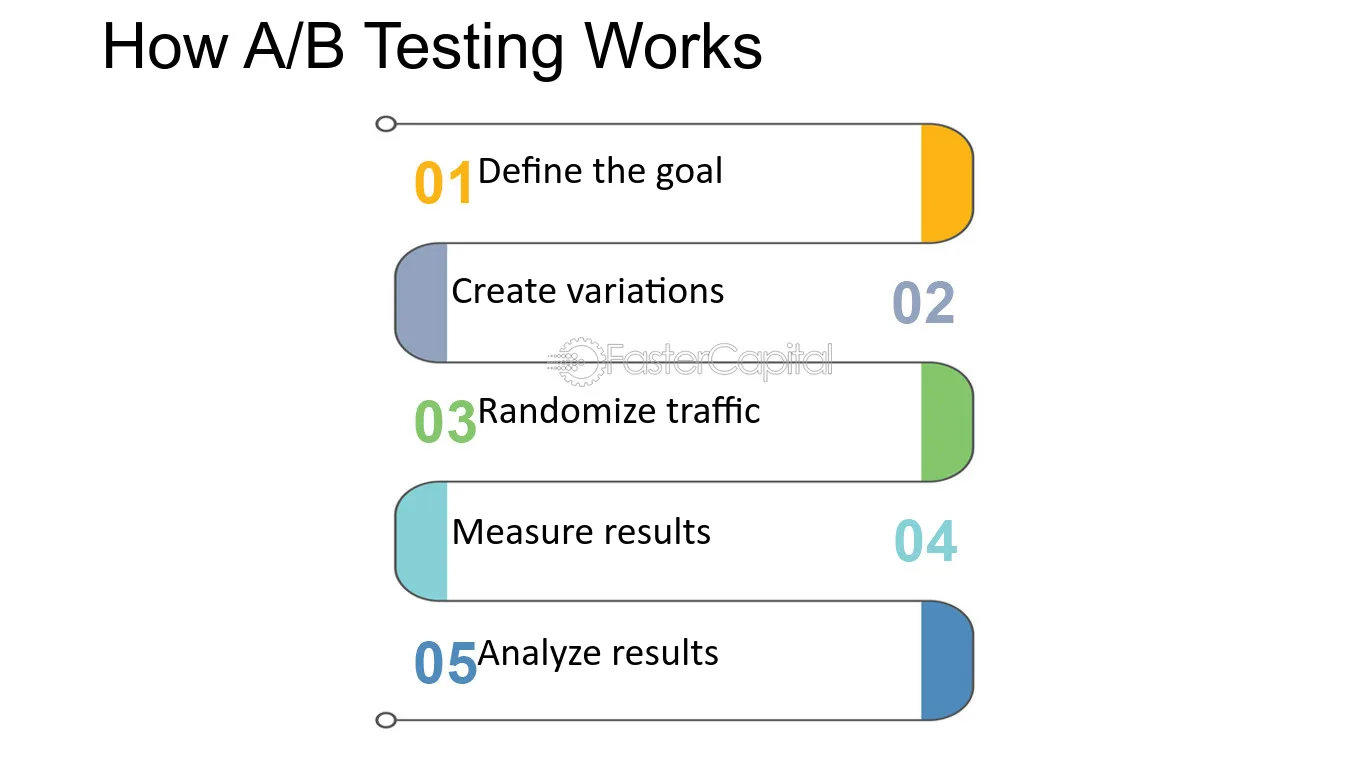 How A/B Testing Works

01 Define the goal

Create variations 02

03 Randomize traffic

Measure results 04

05 Analyze results

FasterCapital